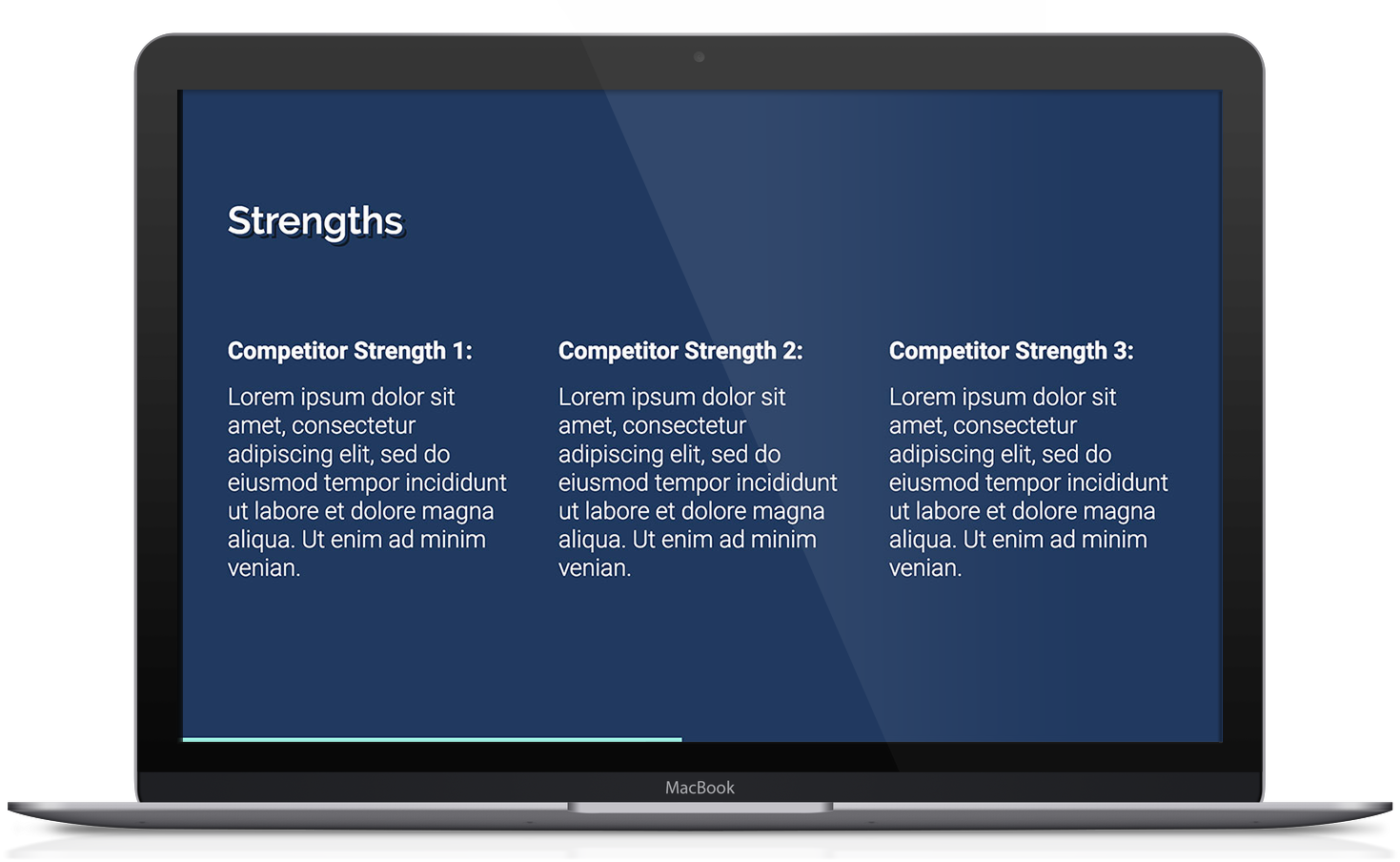 Strengths

Competitor Strength 1:

Lorem ipsum dolor sit amet, consectetur adipiscing elit, sed do eiusmod tempor incididunt ut labore et dolore magna aliqua. Ut enim ad minim venian.

Competitor Strength 2:

Lorem ipsum dolor sit amet, consectetur adipiscing elit, sed do eiusmod tempor incididunt ut labore et dolore magna aliqua. Ut enim ad minim venian.

Competitor Strength 3:

Lorem ipsum dolor sit amet, consectetur adipiscing elit, sed do eiusmod tempor incididunt ut labore et dolore magna aliqua. Ut enim ad minim venian.

MacBook